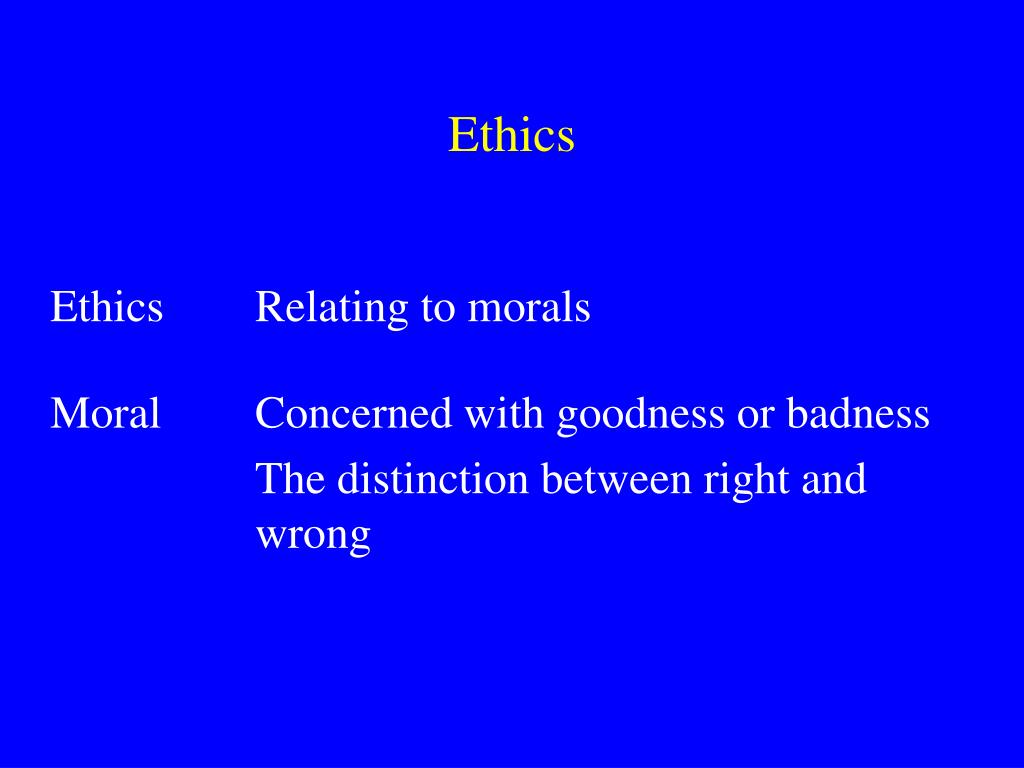 Ethics

Ethics Relating to morals

Moral Concerned with goodness or badness

The distinction between right and wrong